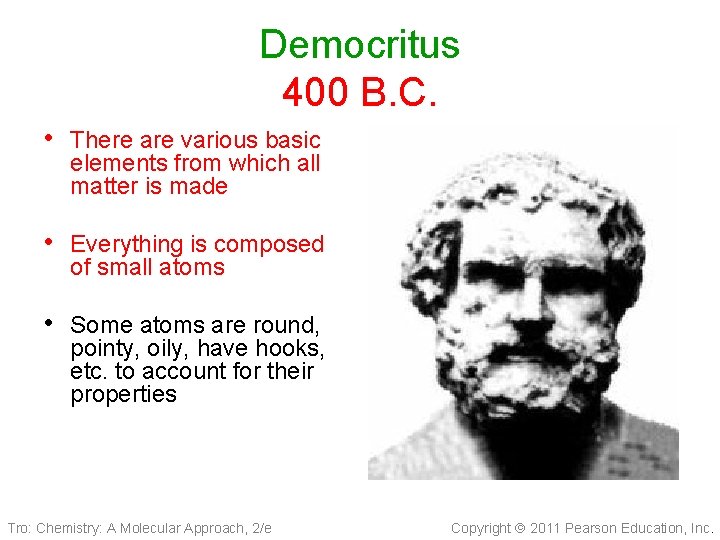 Democritus
400 B.C.

• There are various basic elements from which all matter is made

• Everything is composed of small atoms

• Some atoms are round, pointy, oily, have hooks, etc. to account for their properties

Tro: Chemistry: A Molecular Approach, 2/e

Copyright © 2011 Pearson Education, Inc.